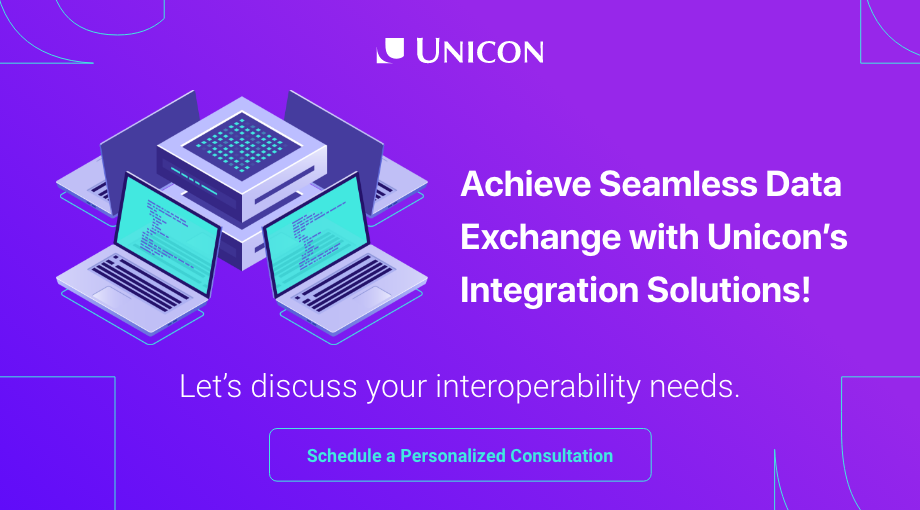 UNICON

Achieve Seamless Data Exchange with Unicon's Integration Solutions!

Let's discuss your interoperability needs.

Schedule a Personalized Consultation